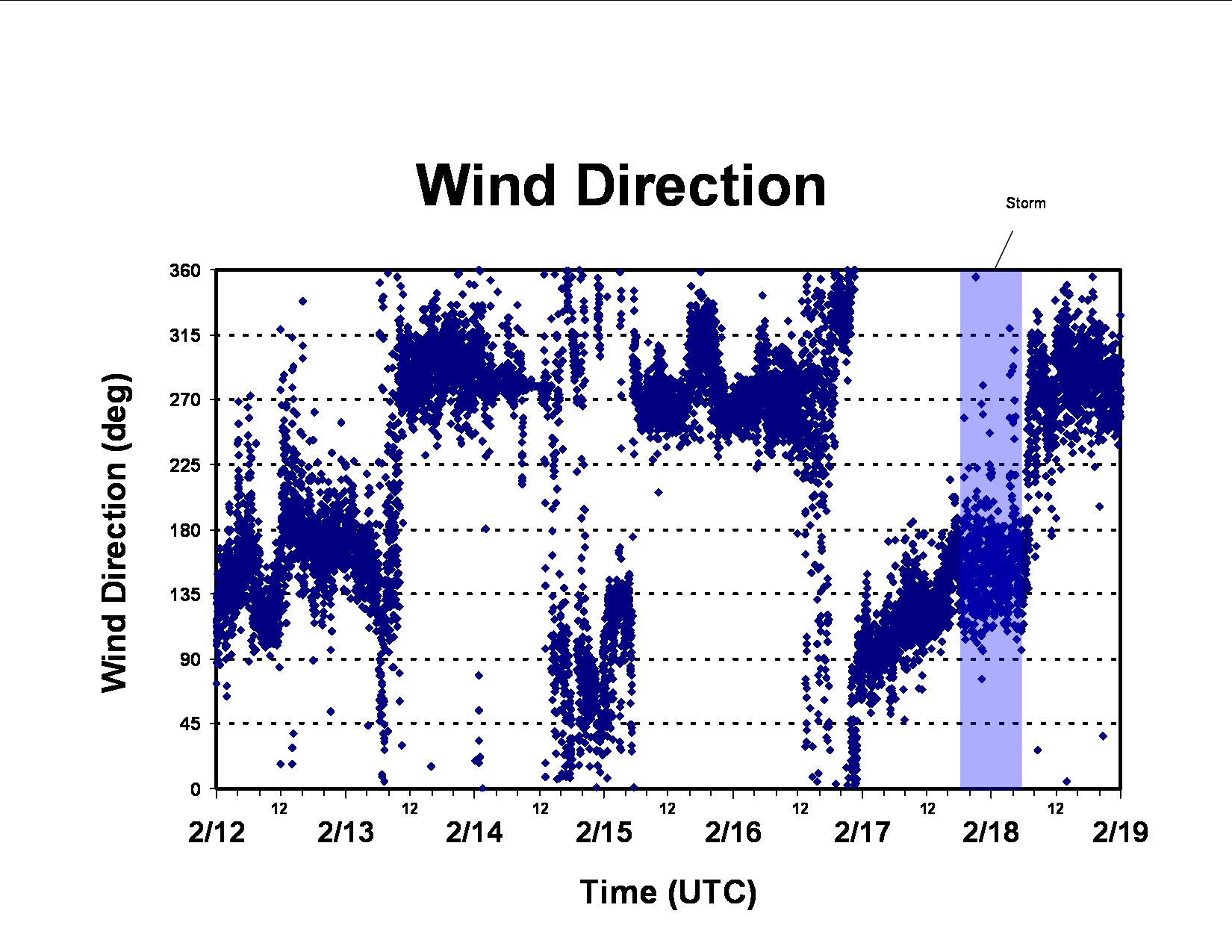 Wind Direction

Storm

Wind Direction (deg)

360
315
270
225
180
135
90
45
0

12 12 12 12 12 12 12

2/12 2/13 2/14 2/15 2/16 2/17 2/18 2/19

Time (UTC)